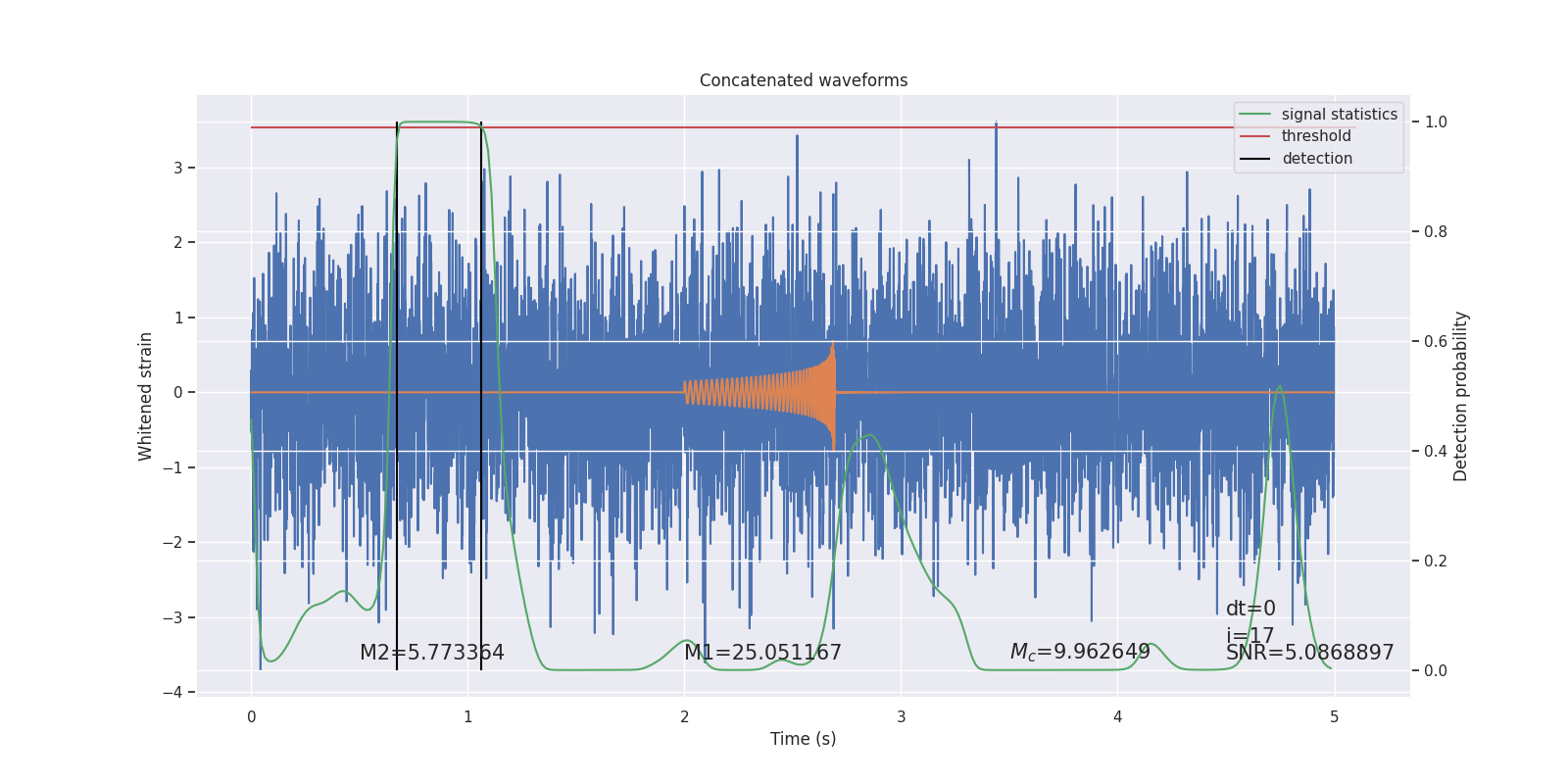 Concatenated waveforms

signal statistics
threshold
detection

Whitened strain

3
2
1
0
−1
−2
−3
−4

Detection probability

1.0
0.8
0.6
0.4
0.2
0.0

M2=5.773364
M1=25.051167
$M_c$=9.962649
dt=0
i=17
SNR=5.0868897

0
1
2
3
4
5

Time (s)